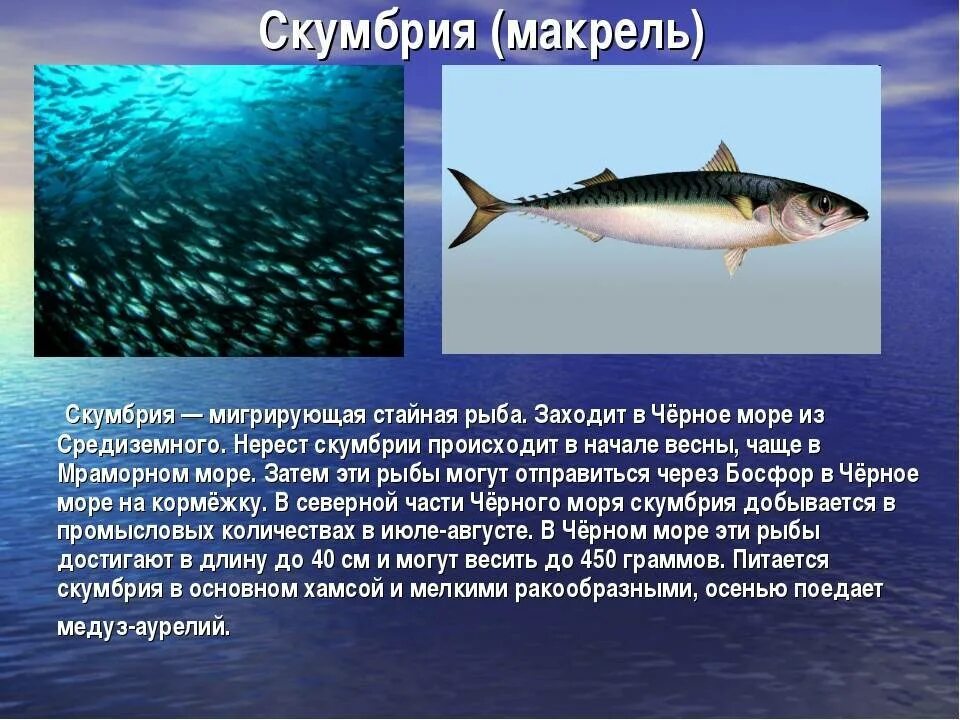 Скумбрия (макрель)

Скумбрия — мигрирующая стайная рыба. Заходит в Чёрное море из Средиземного. Нерест скумбрии происходит в начале весны, чаще в Мраморном море. Затем эти рыбы могут отправиться через Босфор в Чёрное море на кормёжку. В северной части Чёрного моря скумбрия добывается в промысловых количествах в июле-августе. В Чёрном море эти рыбы достигают в длину до 40 см и могут весить до 450 граммов. Питается скумбрия в основном хамсой и мелкими ракообразными, осенью поедает медуз-аурелий.